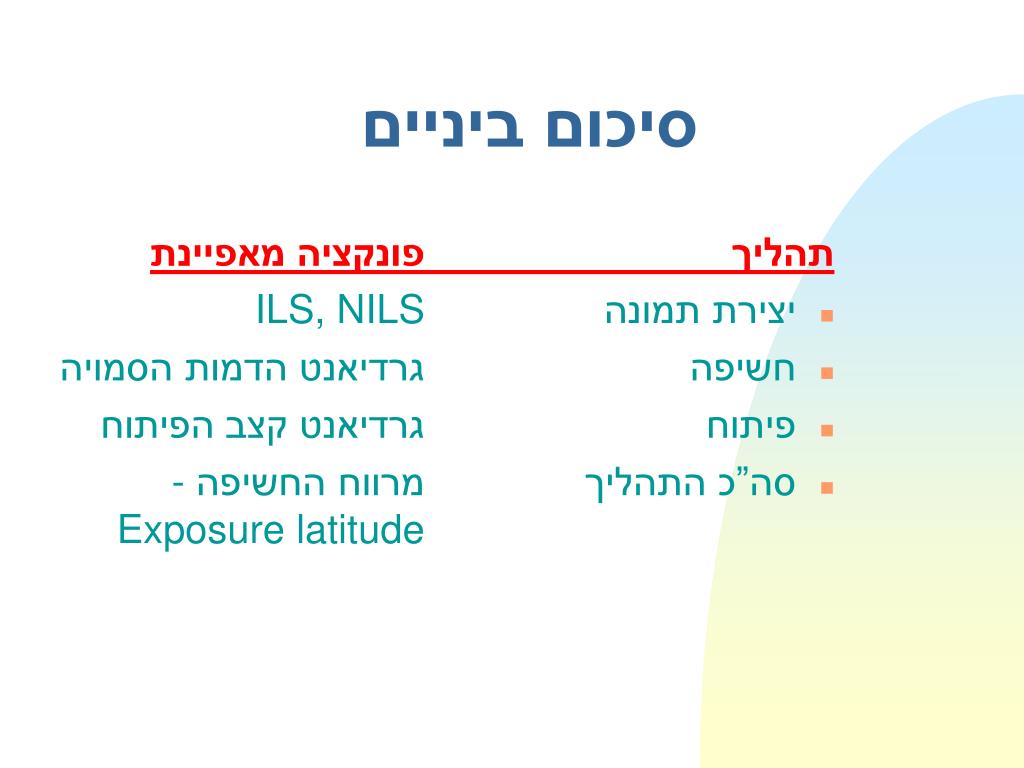 סיכום ביניים

| תהליך | פונקציה מאפיינת |
|---|---|
| יצירת תמונה | ILS, NILS |
| חשיפה | גרדיאנט הדמות הסמויה |
| פיתוח | גרדיאנט קצב הפיתוח |
| סה”כ התהליך | מרווח החשיפה - Exposure latitude |